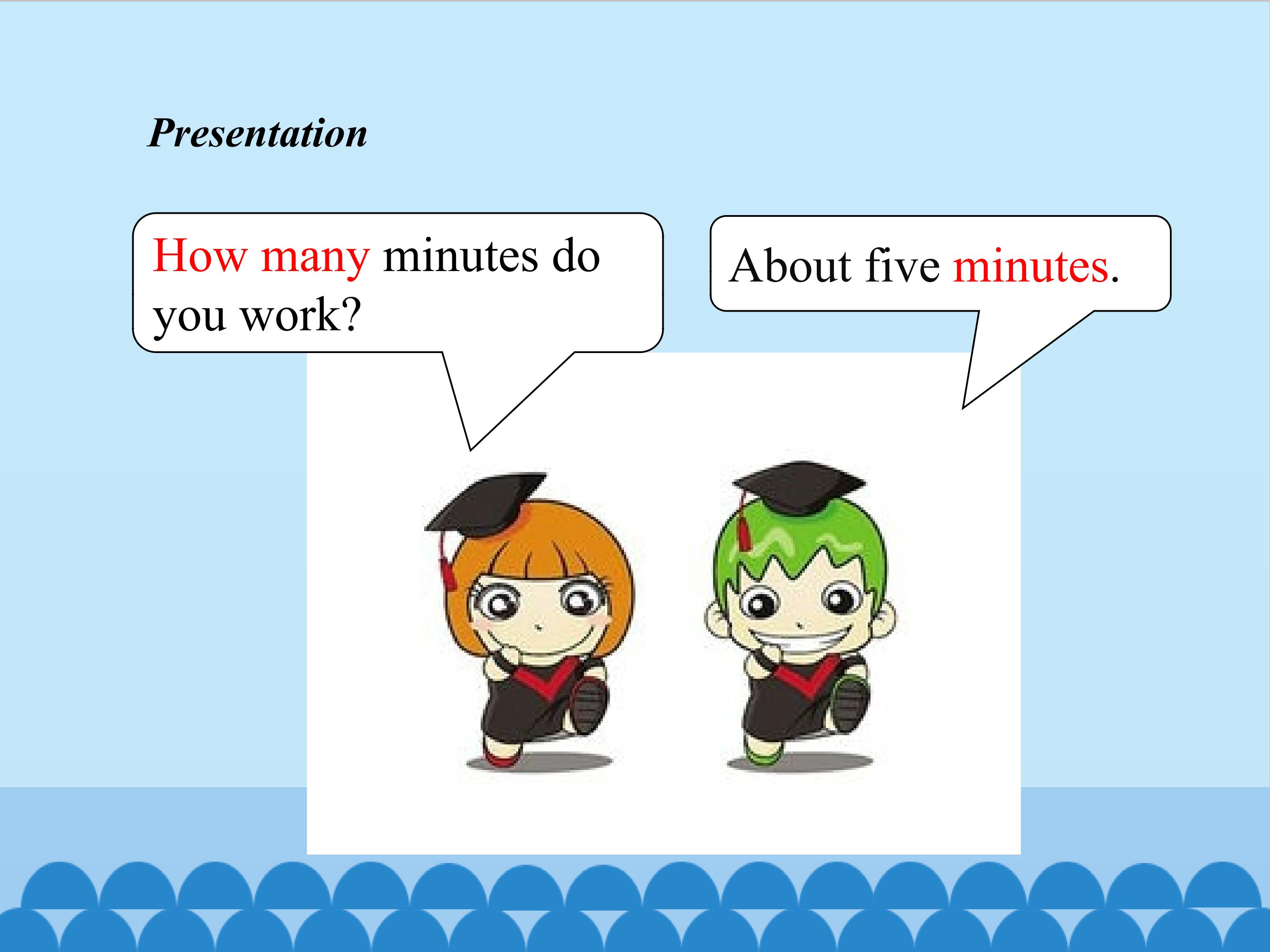 Presentation

How many minutes do you work?

About five minutes.